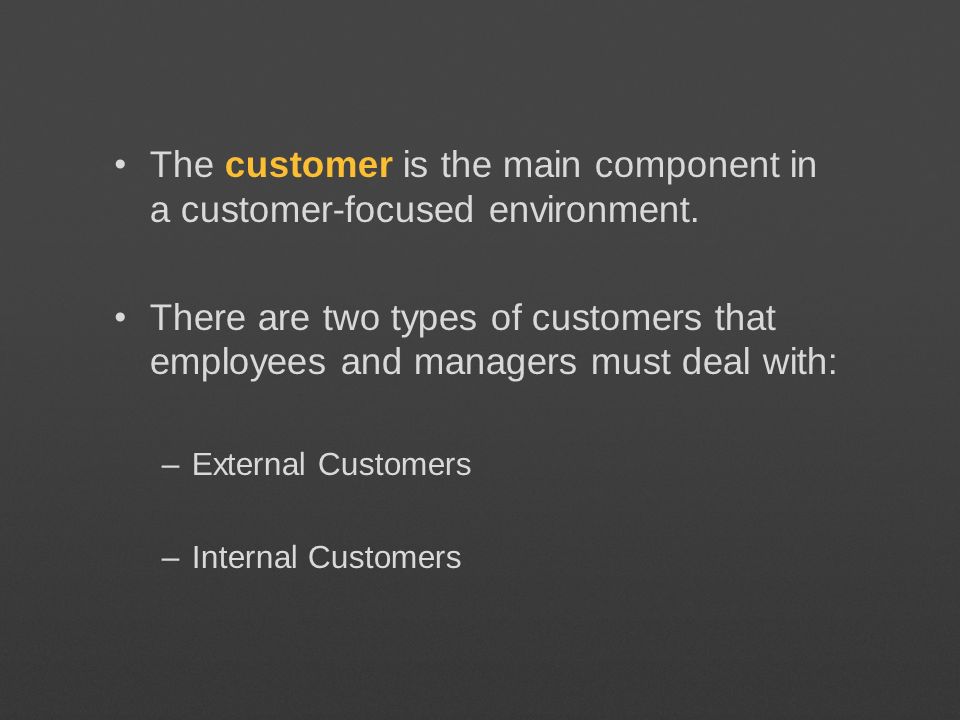 • The customer is the main component in a customer-focused environment.

• There are two types of customers that employees and managers must deal with:

– External Customers

– Internal Customers